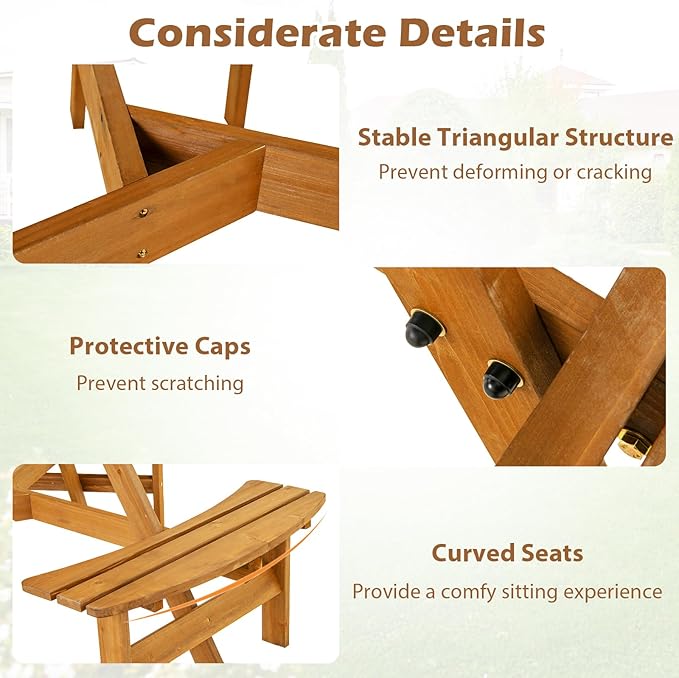 Considerate Details

Stable Triangular Structure
Prevent deforming or cracking

Protective Caps
Prevent scratching

Curved Seats
Provide a comfy sitting experience